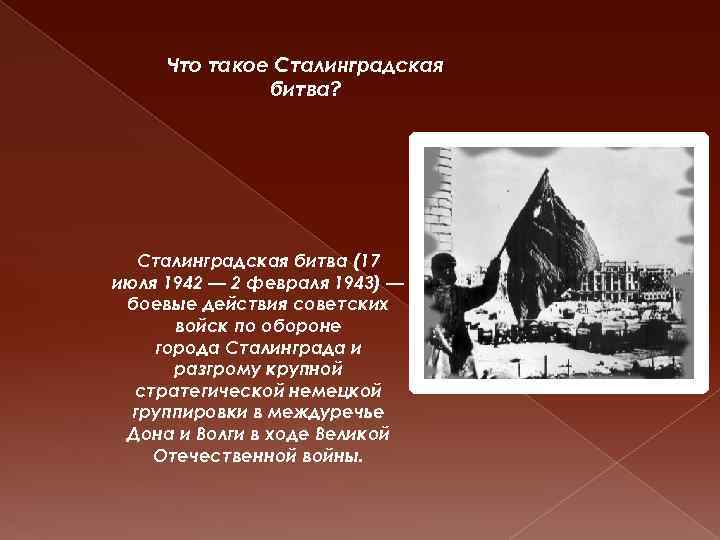 Что такое Сталинградская битва?

Сталинградская битва (17 июля 1942 — 2 февраля 1943) — боевые действия советских войск по обороне города Сталинграда и разгрому крупной стратегической немецкой группировки в междуречье Дона и Волги в ходе Великой Отечественной войны.